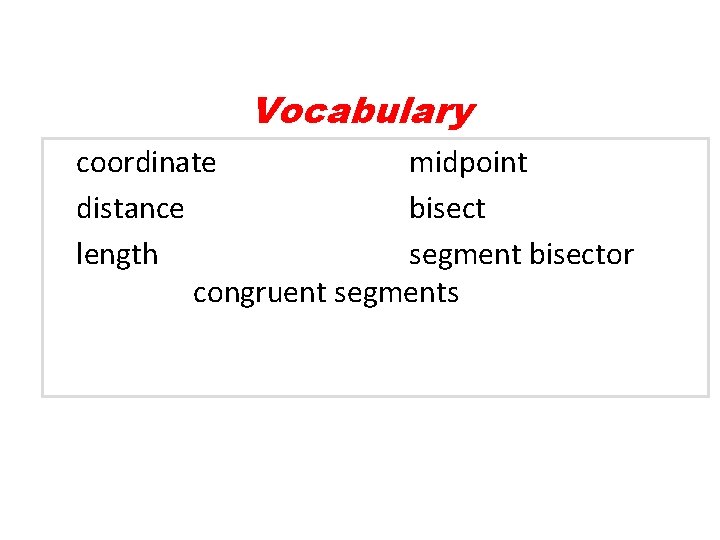 Vocabulary

coordinate
distance
length

midpoint
bisect
segment bisector

congruent segments